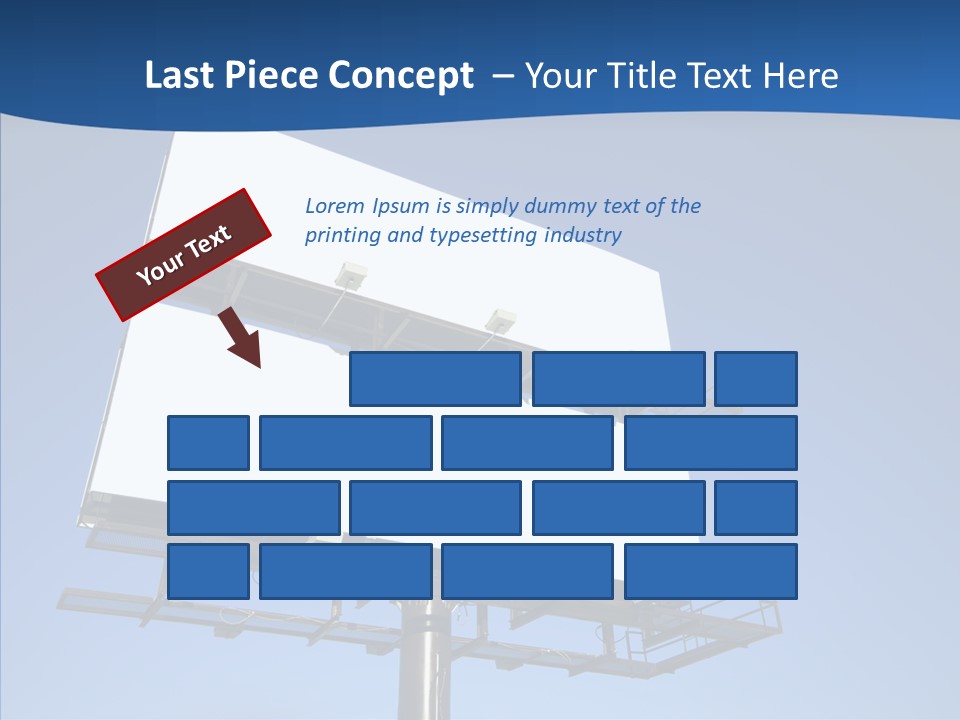 Last Piece Concept – Your Title Text Here

Your Text

Lorem Ipsum is simply dummy text of the printing and typesetting industry